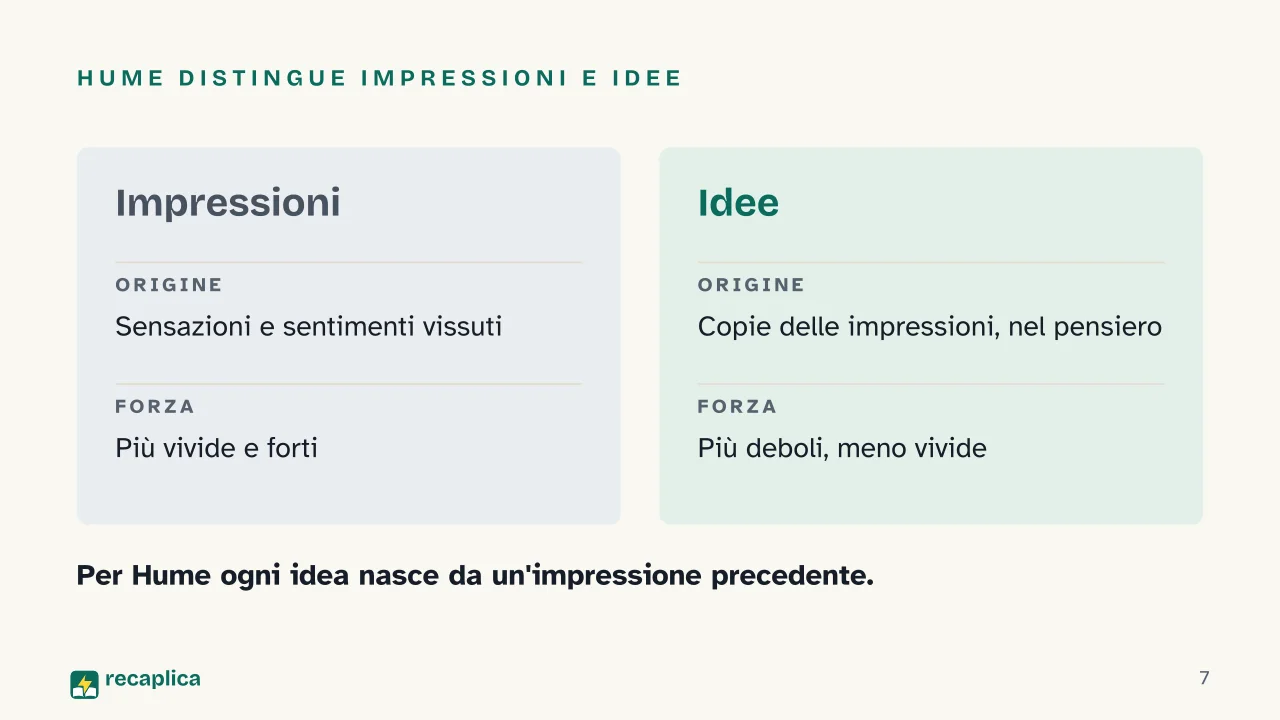 HUME DISTINGUE IMPRESSIONI E IDEE

Impressioni

ORIGINE

Sensazioni e sentimenti vissuti

FORZA

Più vivide e forti

Idee

ORIGINE

Copie delle impressioni, nel pensiero

FORZA

Più deboli, meno vivide

Per Hume ogni idea nasce da un'impressione precedente.

recaplica

7